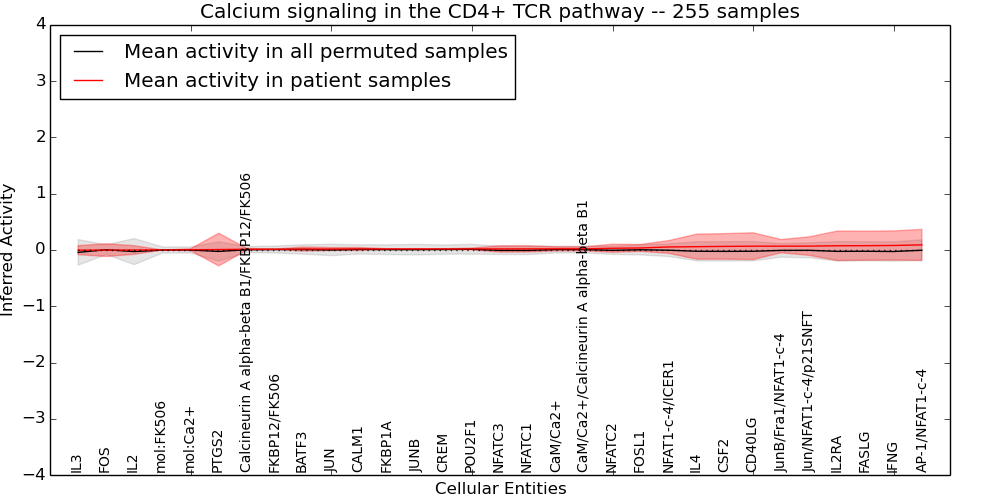 Calcium signaling in the CD4+ TCR pathway -- 255 samples

Mean activity in all permuted samples
Mean activity in patient samples

Inferred Activity

4
3
2
1
0
−1
−2
−3
−4

IL3
FOS
IL2
mol:FK506
mol:Ca2+
PTGS2
Calcineurin A alpha-beta B1/FKBP12/FK506
FKBP12/FK506
BATF3
JUN
CALM1
FKBP1A
JUNB
CREM
POU2F1
NFATC3
NFATC1
CaM/Ca2+
CaM/Ca2+/Calcineurin A alpha-beta B1
NFATC2
FOSL1
NFAT1-c-4/ICER1
IL4
CSF2
CD40LG
JunB/Fra1/NFAT1-c-4
Jun/NFAT1-c-4/p21SNFT
IL2RA
FASLG
IFNG
AP-1/NFAT1-c-4

Cellular Entities